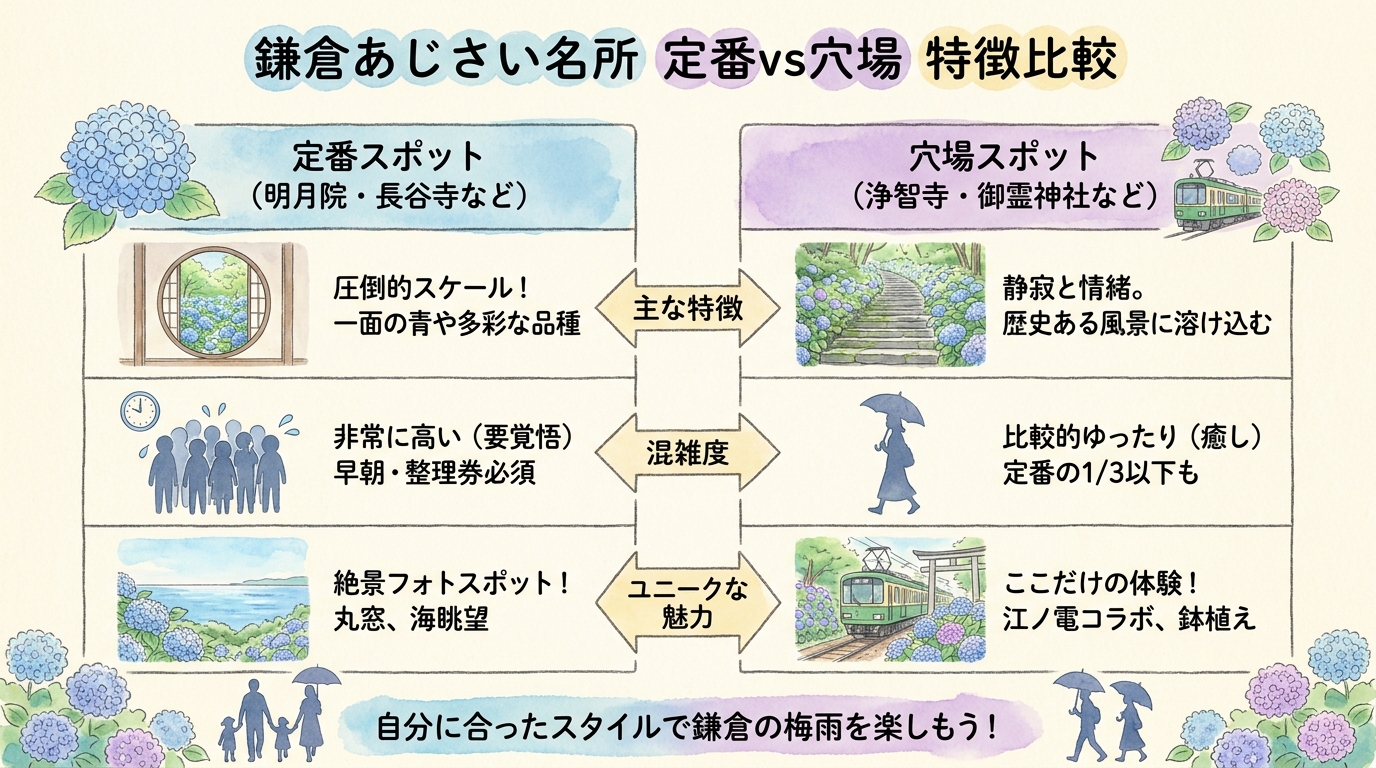 鎌倉あじさい名所 定番vs穴場 特徴比較

定番スポット
（明月院・長谷寺など）

穴場スポット
（浄智寺・御霊神社など）

圧倒的スケール！
一面の青や多彩な品種

主な特徴

静寂と情緒。
歴史ある風景に溶け込む

非常に高い（要覚悟）
早朝・整理券必須

混雑度

比較的ゆったり（癒し）
定番の1/3以下も

絶景フォトスポット！
丸窓、海眺望

ユニークな魅力

ここだけの体験！
江ノ電コラボ、鉢植え

自分に合ったスタイルで鎌倉の梅雨を楽しもう！